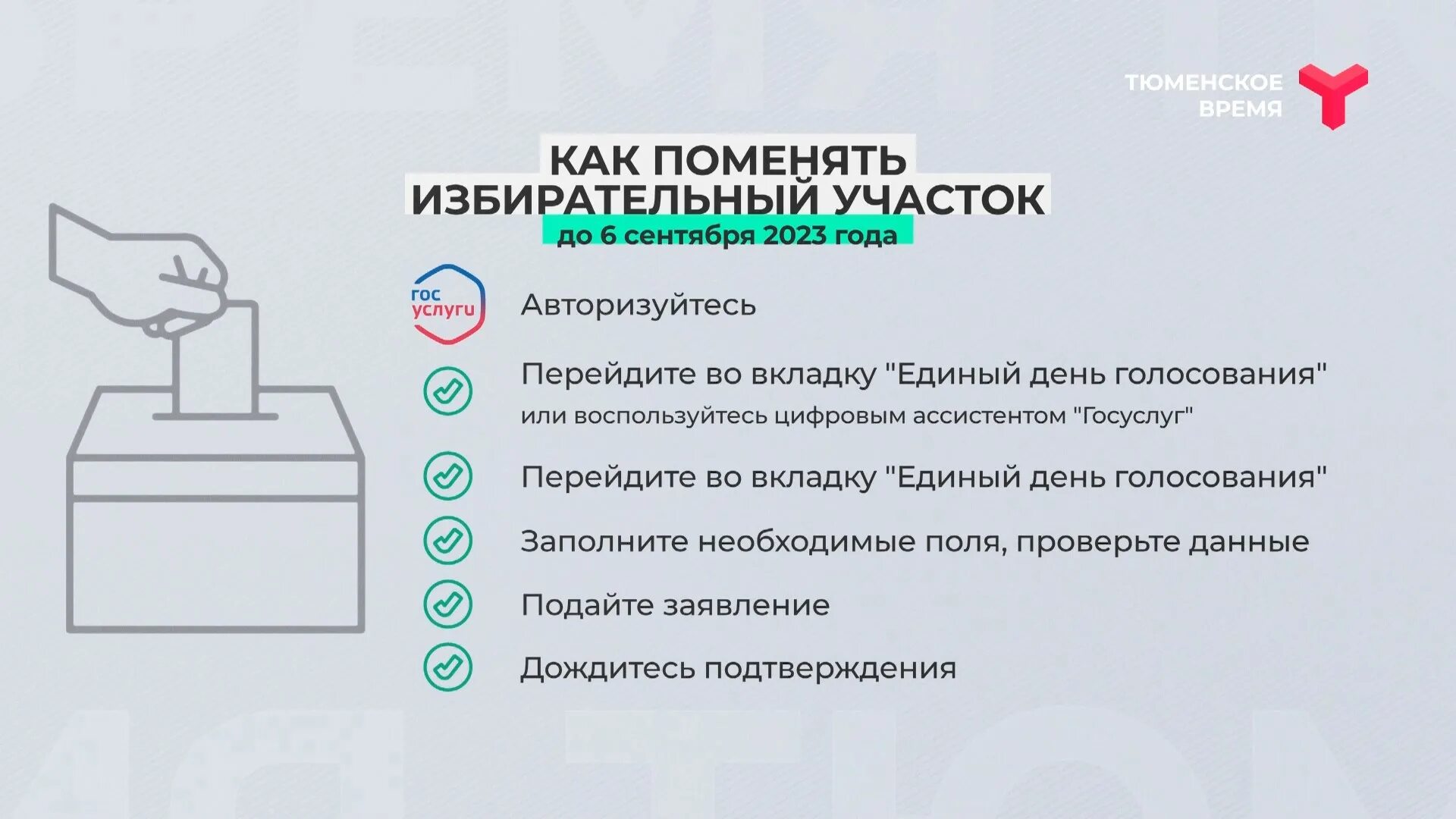 ТЮМЕНСКОЕ ВРЕМЯ

КАК ПОМЕНЯТЬ ИЗБИРАТЕЛЬНЫЙ УЧАСТОК
до 6 сентября 2023 года

гос услуги

Авторизуйтесь

Перейдите во вкладку "Единый день голосования"
или воспользуйтесь цифровым ассистентом "Госуслуг"

Перейдите во вкладку "Единый день голосования"

Заполните необходимые поля, проверьте данные

Подайте заявление

Дождитесь подтверждения